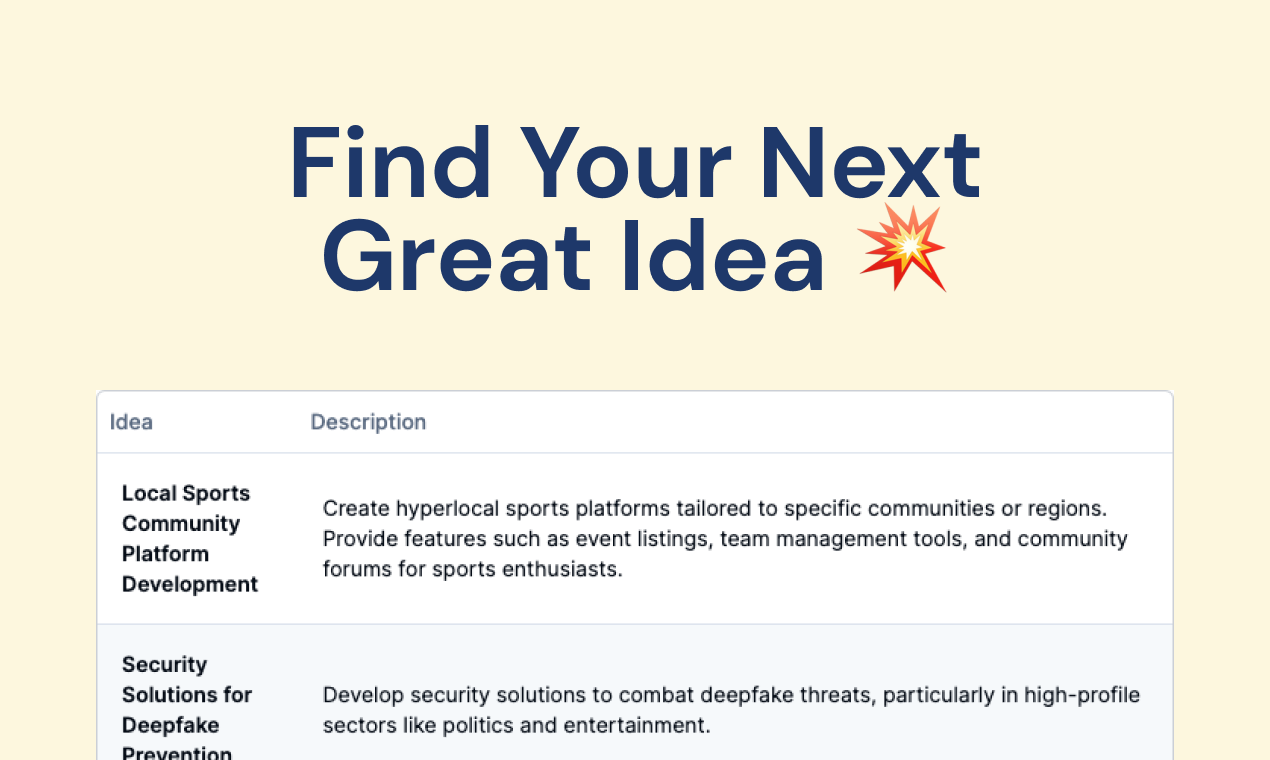 Find Your Next Great Idea 💥

| Idea | Description |
|---|---|
| Local Sports Community Platform Development | Create hyperlocal sports platforms tailored to specific communities or regions. Provide features such as event listings, team management tools, and community forums for sports enthusiasts. |
| Security Solutions for Deepfake Prevention | Develop security solutions to combat deepfake threats, particularly in high-profile sectors like politics and entertainment. |